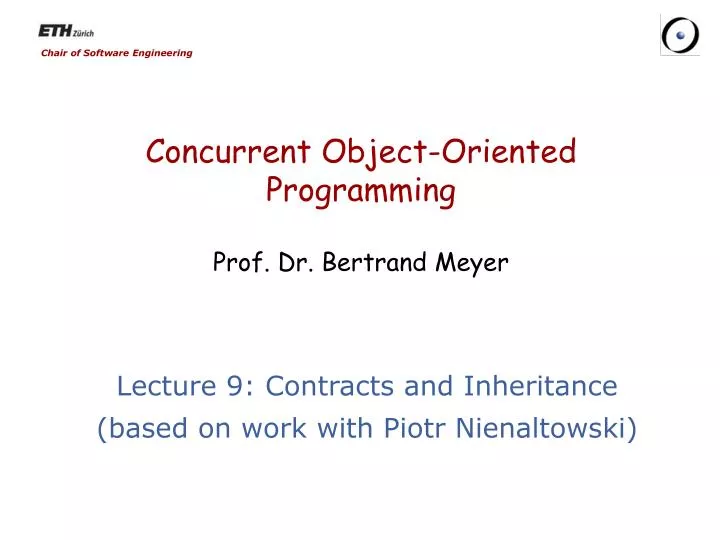 ETH Zürich
Chair of Software Engineering

Concurrent Object-Oriented Programming

Prof. Dr. Bertrand Meyer

Lecture 9: Contracts and Inheritance
(based on work with Piotr Nienaltowski)